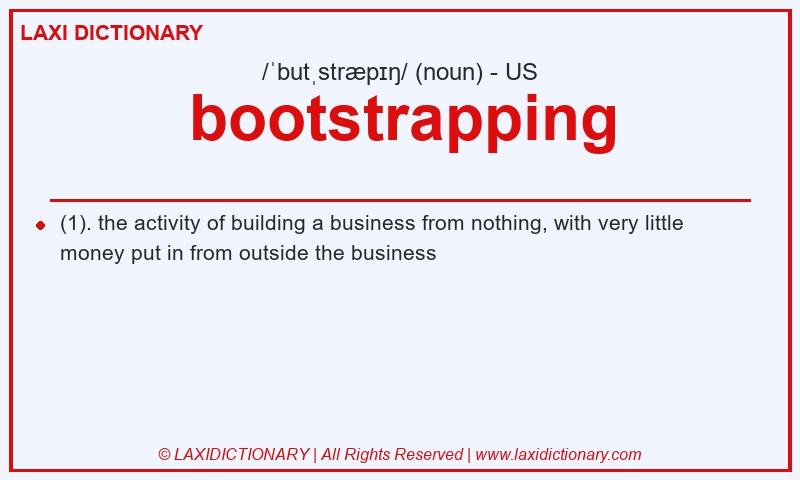 LAXI DICTIONARY

/ˈbutˌstræpɪŋ/ (noun) - US

bootstrapping

(1). the activity of building a business from nothing, with very little money put in from outside the business

© LAXIDICTIONARY | All Rights Reserved | www.laxidictionary.com